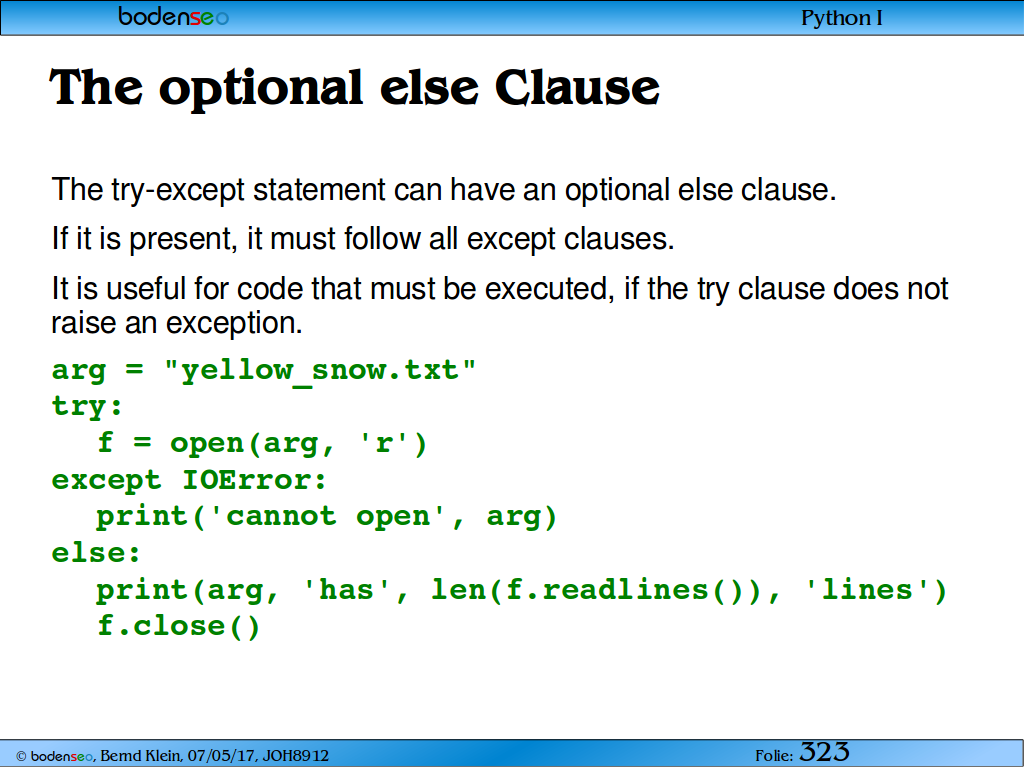 bodenseo

Python I

The optional else Clause

The try-except statement can have an optional else clause.

If it is present, it must follow all except clauses.

It is useful for code that must be executed, if the try clause does not raise an exception.

arg = "yellow_snow.txt"
try:
    f = open(arg, 'r')
except IOError:
    print('cannot open', arg)
else:
    print(arg, 'has', len(f.readlines()), 'lines')
    f.close()

© bodenseo, Bernd Klein, 07/05/17, JOH8912

Folie: 323